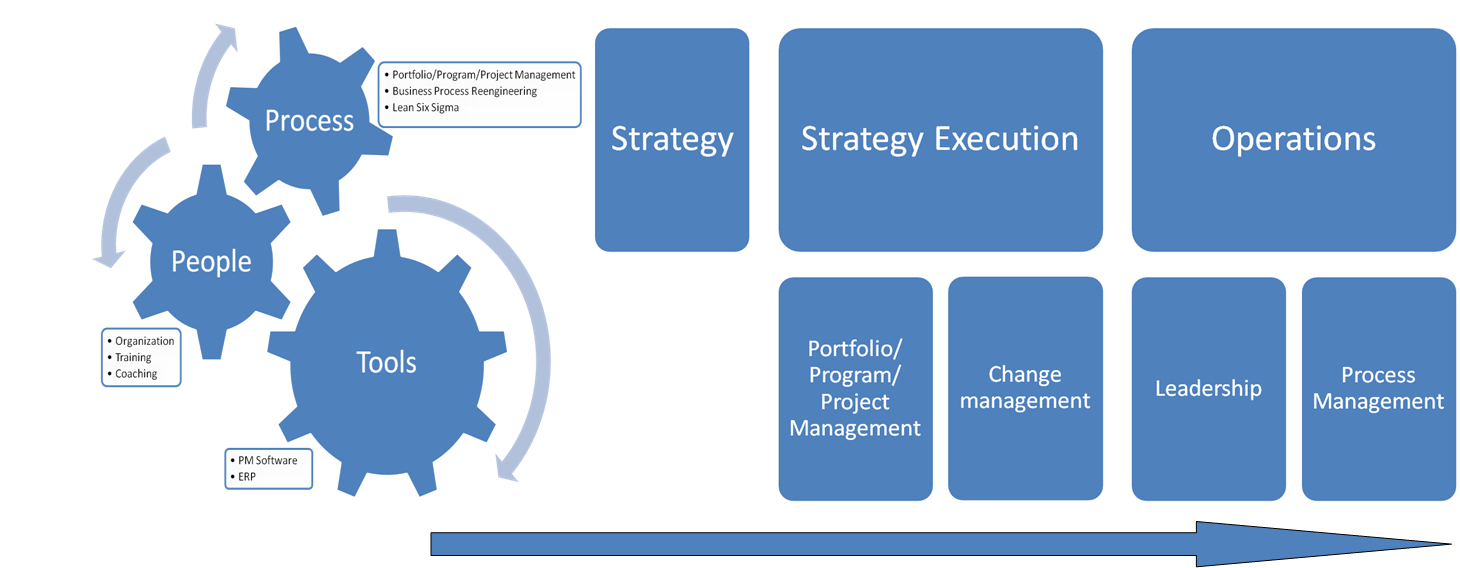 Process

• Portfolio/Program/Project Management
• Business Process Reengineering
• Lean Six Sigma

People

• Organization
• Training
• Coaching

Tools

• PM Software
• ERP

Strategy

Strategy Execution

Operations

Portfolio/ Program/ Project Management

Change management

Leadership

Process Management